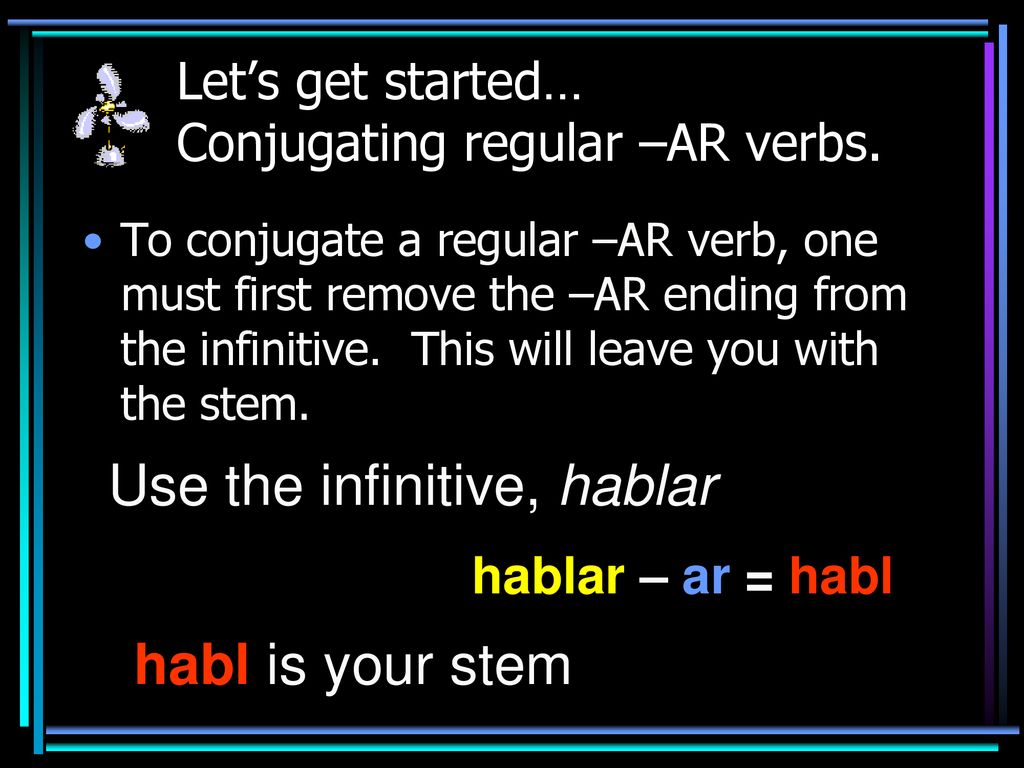 Let’s get started…
Conjugating regular –AR verbs.

• To conjugate a regular –AR verb, one must first remove the –AR ending from the infinitive. This will leave you with the stem.

Use the infinitive, hablar

hablar – ar = habl

habl is your stem